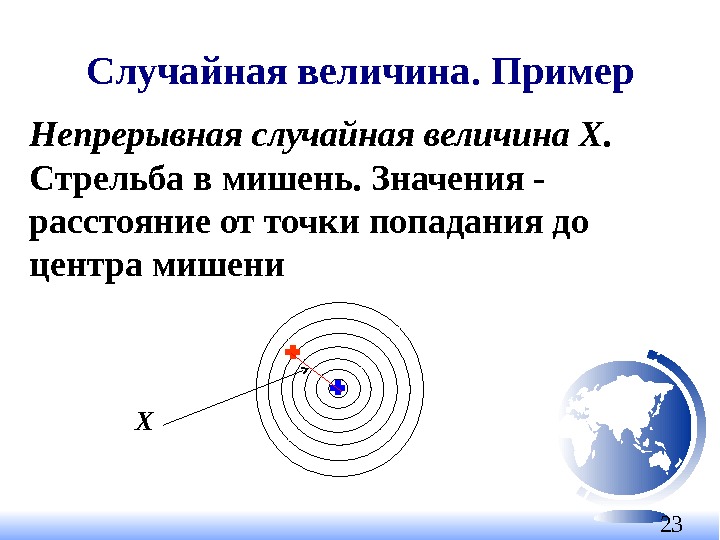 Случайная величина. Пример

Непрерывная случайная величина X. Стрельба в мишень. Значения - расстояние от точки попадания до центра мишени

X

23